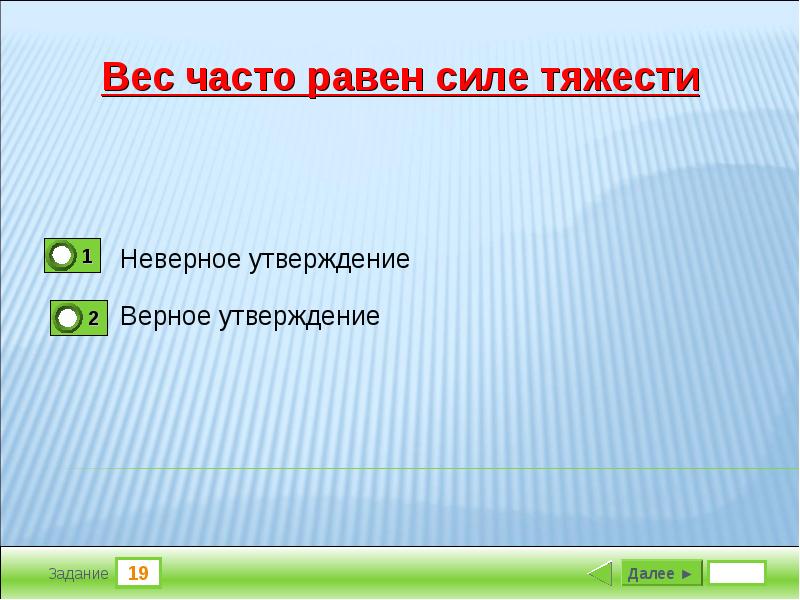 Вес часто равен силе тяжести

1 Неверное утверждение

2 Верное утверждение

Задание 19

Далее ►